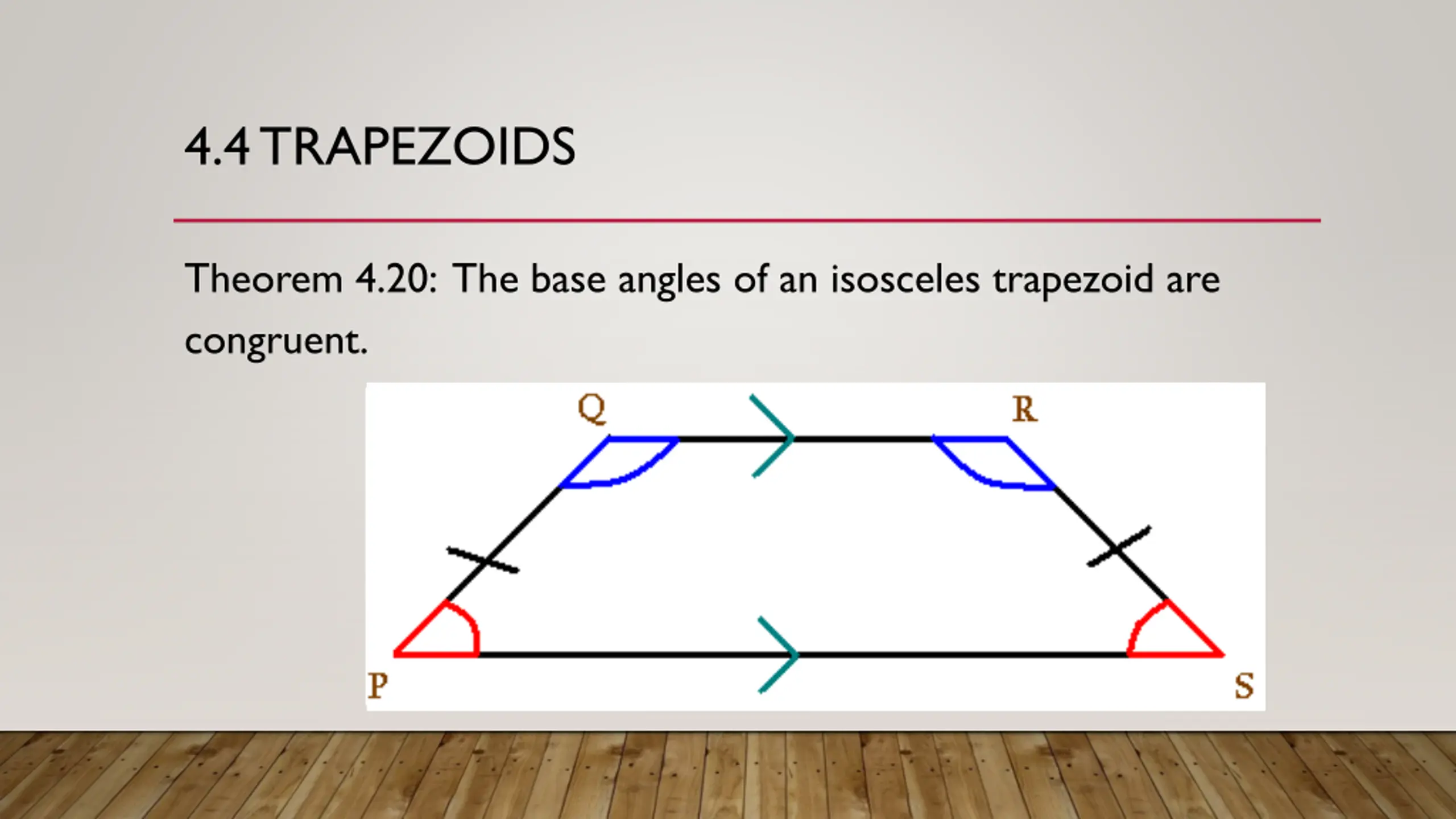 4.4 TRAPEZOIDS

Theorem 4.20: The base angles of an isosceles trapezoid are congruent.

Q

R

P

S